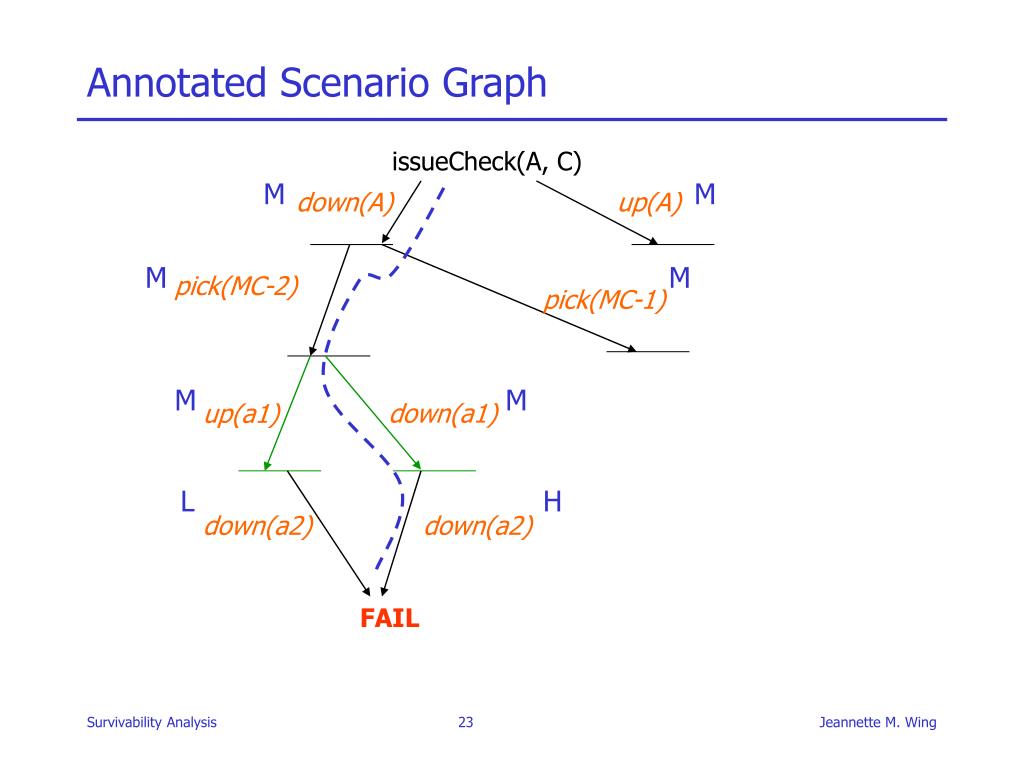 Annotated Scenario Graph

issueCheck(A, C)

M down(A)

up(A) M

M pick(MC-2)

pick(MC-1) M

M up(a1)

down(a1) M

L down(a2)

down(a2) H

FAIL

Survivability Analysis

23

Jeannette M. Wing